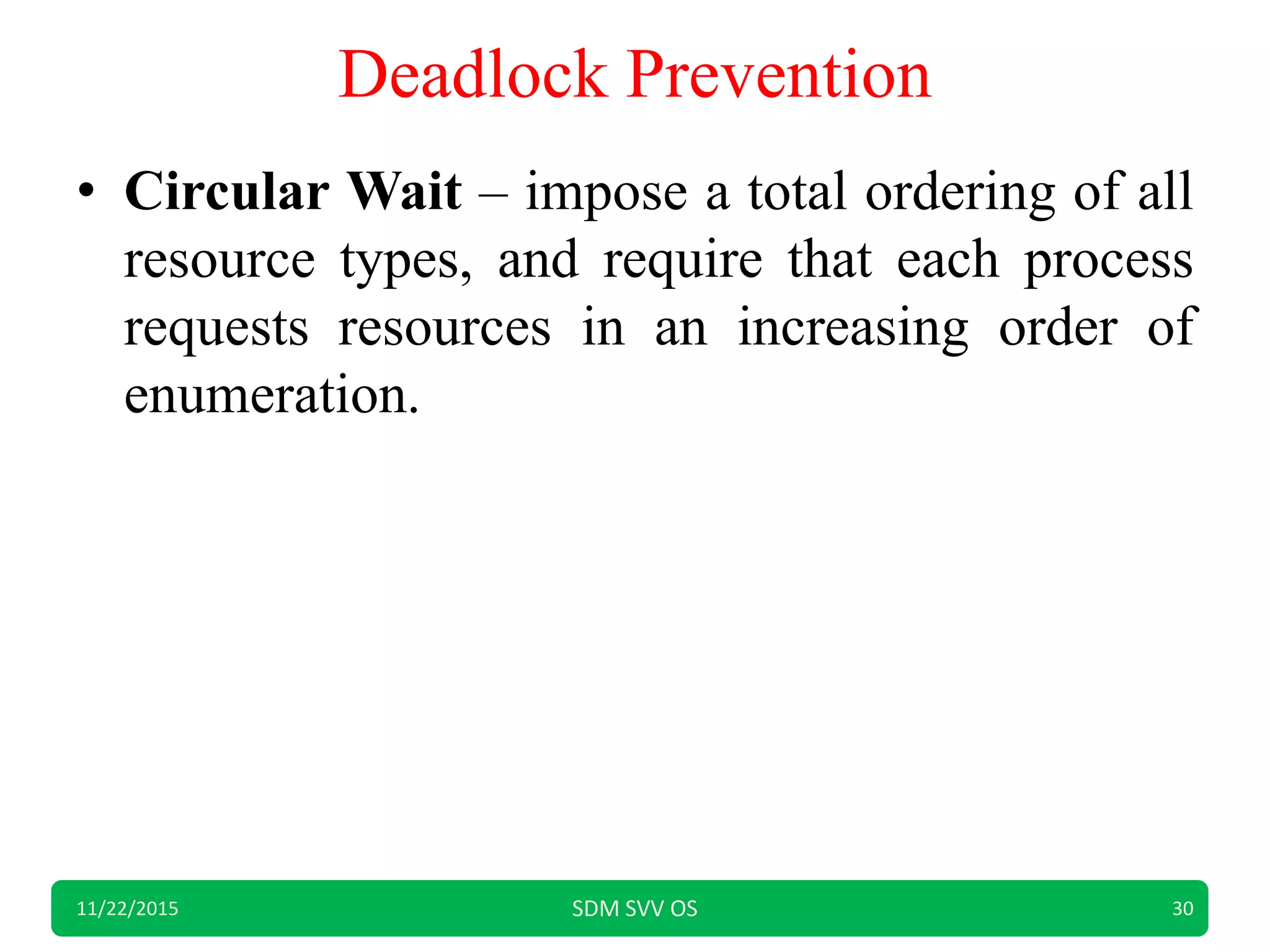 Deadlock Prevention

• Circular Wait – impose a total ordering of all resource types, and require that each process requests resources in an increasing order of enumeration.

11/22/2015 SDM SVV OS 30